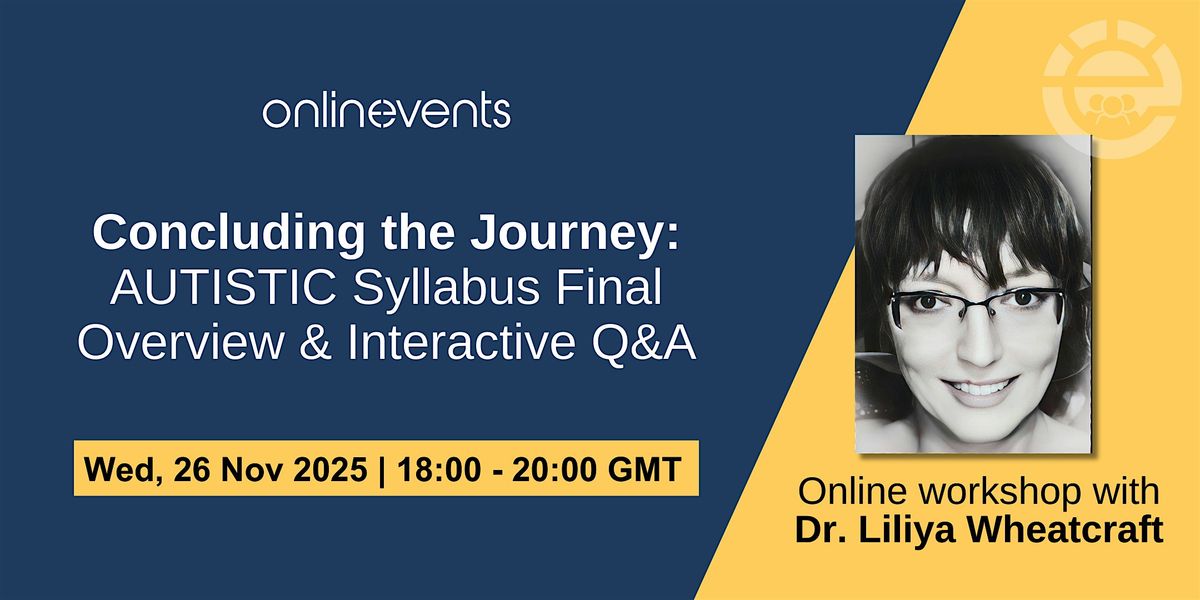 onlinevents

Concluding the Journey: AUTISTIC Syllabus Final Overview & Interactive Q&A

Wed, 26 Nov 2025 | 18:00 - 20:00 GMT

Online workshop with
Dr. Liliya Wheatcraft